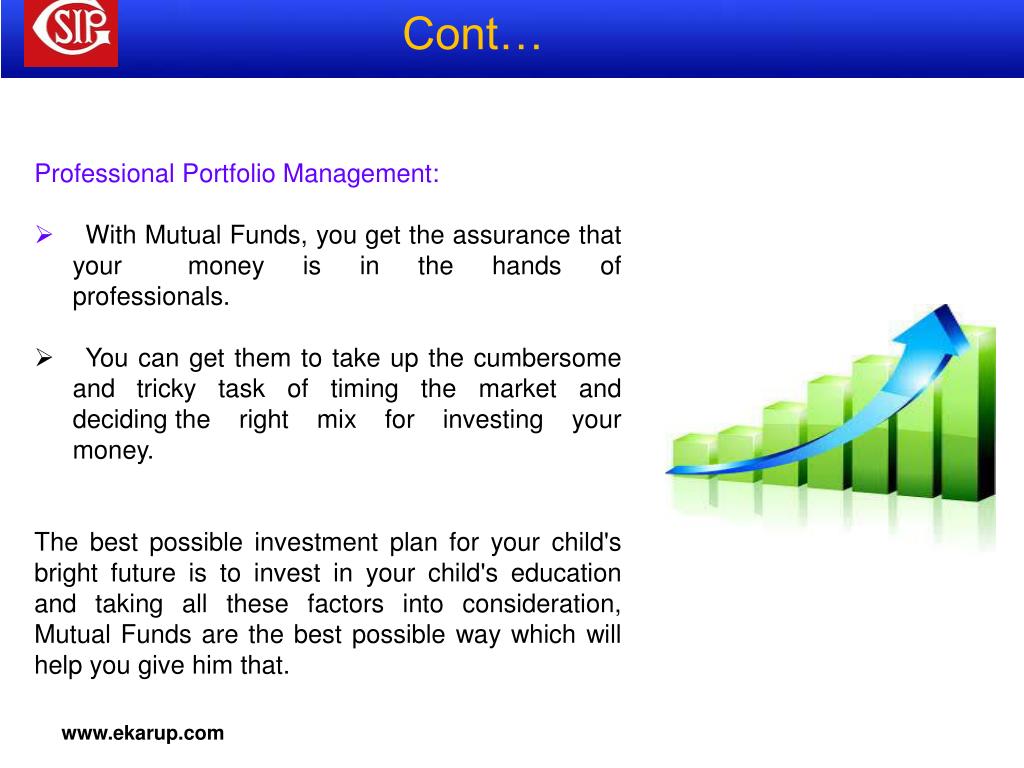 SIP

Cont…

Professional Portfolio Management:

➢ With Mutual Funds, you get the assurance that your money is in the hands of professionals.

➢ You can get them to take up the cumbersome and tricky task of timing the market and deciding the right mix for investing your money.

The best possible investment plan for your child's bright future is to invest in your child's education and taking all these factors into consideration, Mutual Funds are the best possible way which will help you give him that.

www.ekarup.com